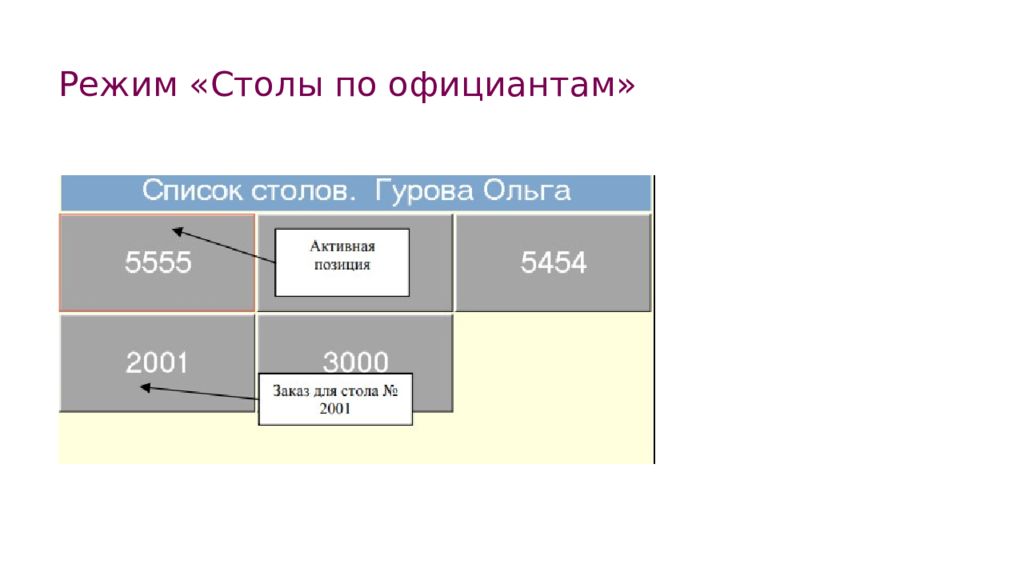 Режим «Столы по официантам»

Список столов. Гурова Ольга

5555

Активная позиция

5454

2001

3000

Заказ для стола № 2001